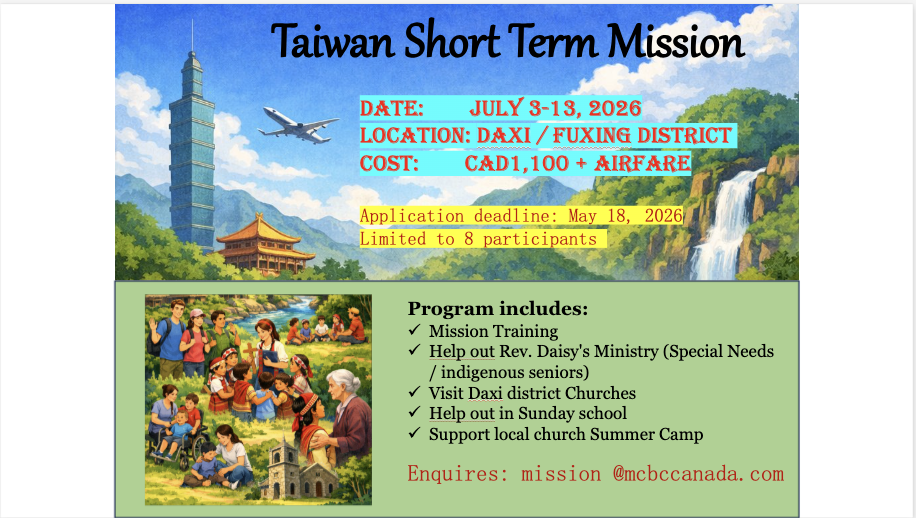 Taiwan Short Term Mission

DATE: JULY 3-13, 2026
LOCATION: DAXI / FUXING DISTRICT
COST: CAD1,100 + AIRFARE

Application deadline: May 18, 2026
Limited to 8 participants

Program includes:
✓ Mission Training
✓ Help out Rev. Daisy's Ministry (Special Needs / indigenous seniors)
✓ Visit Daxi district Churches
✓ Help out in Sunday school
✓ Support local church Summer Camp

Enquires: mission @mcbccanada.com